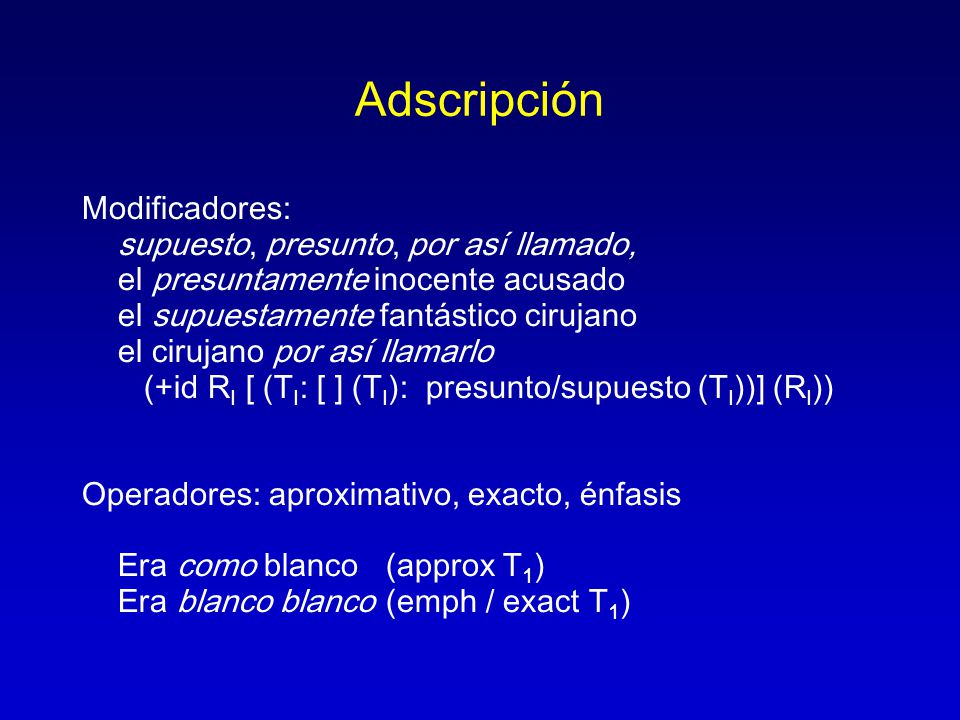 Adscripción

Modificadores:
supuesto, presunto, por así llamado,
el presuntamente inocente acusado
el supuestamente fantástico cirujano
el cirujano por así llamarlo
(+id $R_I$ [ ($T_I$: [ ] ($T_I$): presunto/supuesto ($T_I$))] ($R_I$))

Operadores: aproximativo, exacto, énfasis

Era como blanco (approx $T_1$)
Era blanco blanco (emph / exact $T_1$)